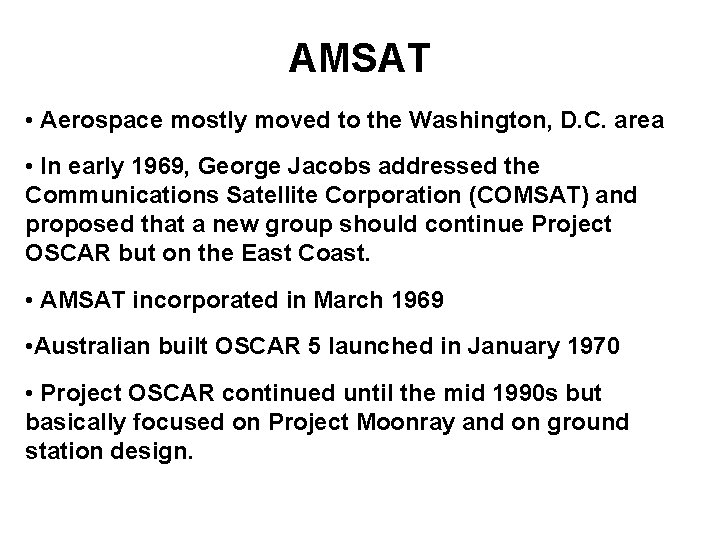 AMSAT

• Aerospace mostly moved to the Washington, D.C. area

• In early 1969, George Jacobs addressed the Communications Satellite Corporation (COMSAT) and proposed that a new group should continue Project OSCAR but on the East Coast.

• AMSAT incorporated in March 1969

•Australian built OSCAR 5 launched in January 1970

• Project OSCAR continued until the mid 1990s but basically focused on Project Moonray and on ground station design.